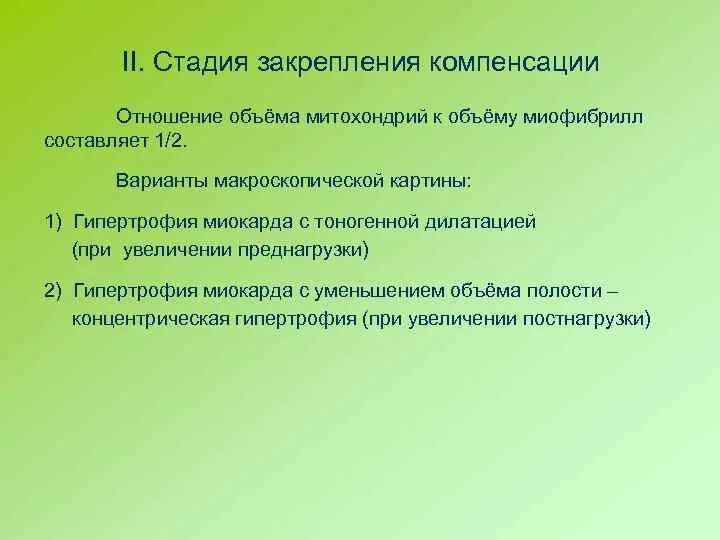 II. Стадия закрепления компенсации

Отношение объёма митохондрий к объёму миофибрилл составляет 1/2.

Варианты макроскопической картины:

1) Гипертрофия миокарда с тоногенной дилатацией (при увеличении преднагрузки)

2) Гипертрофия миокарда с уменьшением объёма полости – концентрическая гипертрофия (при увеличении постнагрузки)